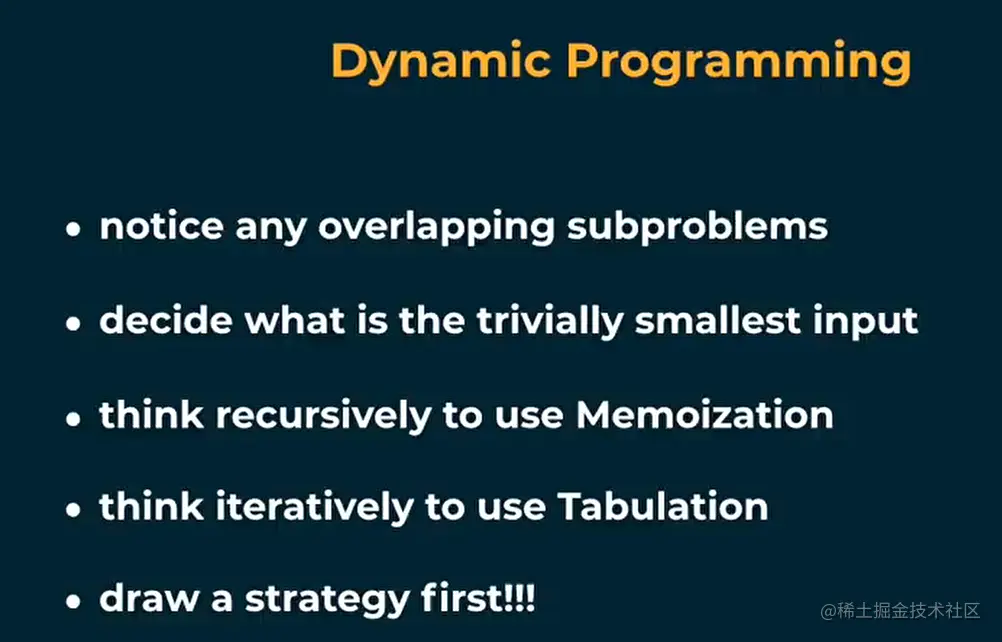 Dynamic Programming

• notice any overlapping subproblems

• decide what is the trivially smallest input

• think recursively to use Memoization

• think iteratively to use Tabulation

• draw a strategy first!!!

@稀土掘金技术社区